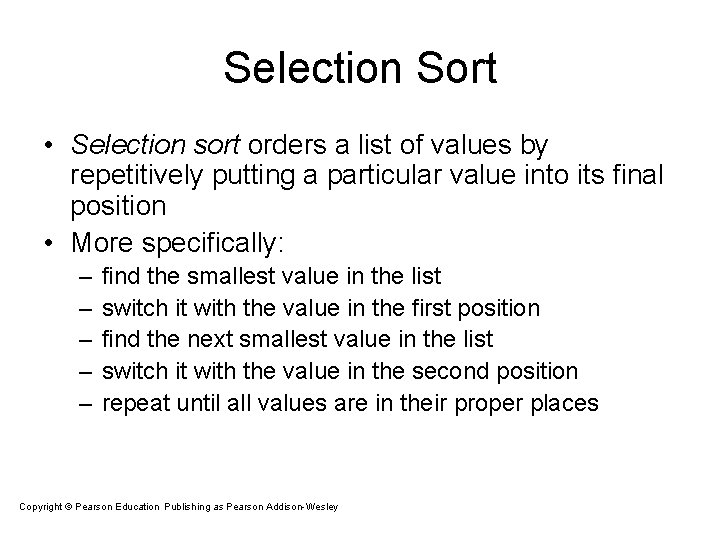 Selection Sort

• Selection sort orders a list of values by repetitively putting a particular value into its final position

• More specifically:
– find the smallest value in the list
– switch it with the value in the first position
– find the next smallest value in the list
– switch it with the value in the second position
– repeat until all values are in their proper places

Copyright © Pearson Education Publishing as Pearson Addison-Wesley